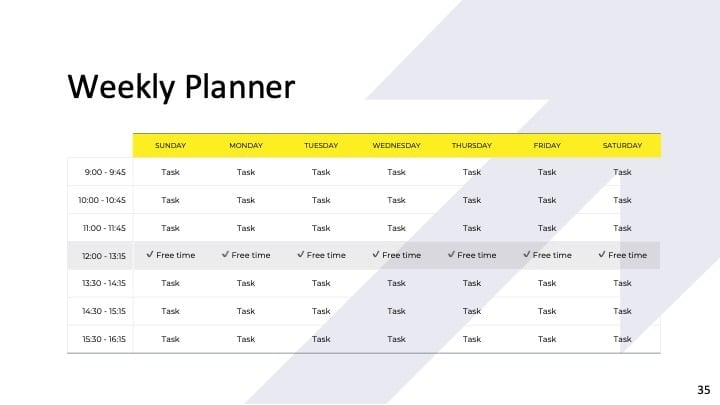 Weekly Planner

| | SUNDAY | MONDAY | TUESDAY | WEDNESDAY | THURSDAY | FRIDAY | SATURDAY |
|---|---|---|---|---|---|---|---|
| 9:00 - 9:45 | Task | Task | Task | Task | Task | Task | Task |
| 10:00 - 10:45 | Task | Task | Task | Task | Task | Task | Task |
| 11:00 - 11:45 | Task | Task | Task | Task | Task | Task | Task |
| 12:00 - 13:15 | ✓ Free time | ✓ Free time | ✓ Free time | ✓ Free time | ✓ Free time | ✓ Free time | ✓ Free time |
| 13:30 - 14:15 | Task | Task | Task | Task | Task | Task | Task |
| 14:30 - 15:15 | Task | Task | Task | Task | Task | Task | Task |
| 15:30 - 16:15 | Task | Task | Task | Task | Task | Task | Task |

35